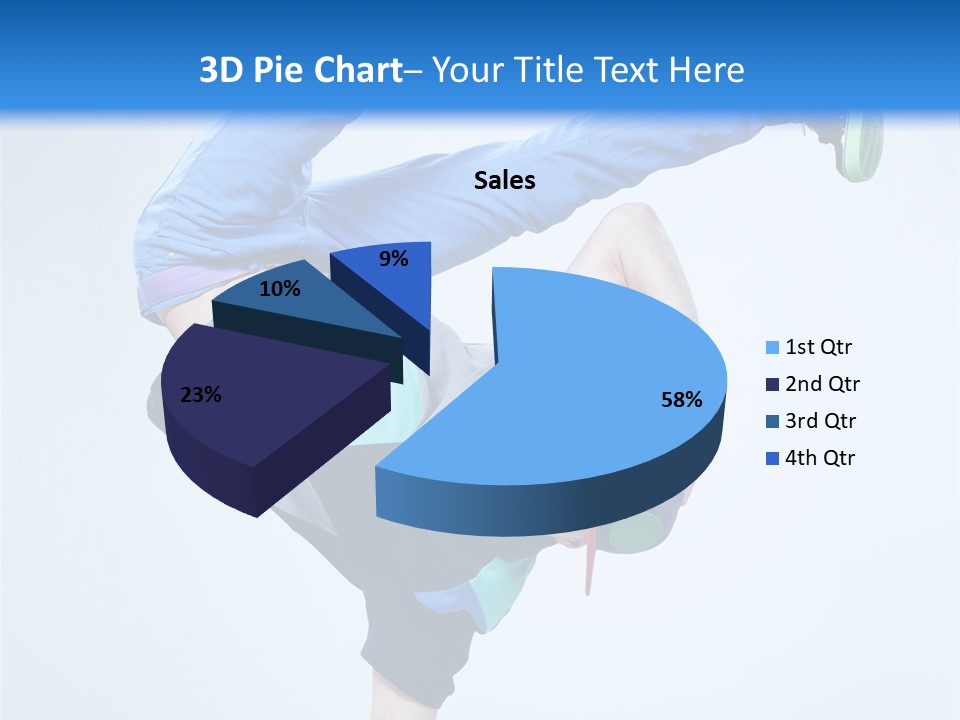 3D Pie Chart– Your Title Text Here

Sales

9%

10%

23%

58%

1st Qtr
2nd Qtr
3rd Qtr
4th Qtr